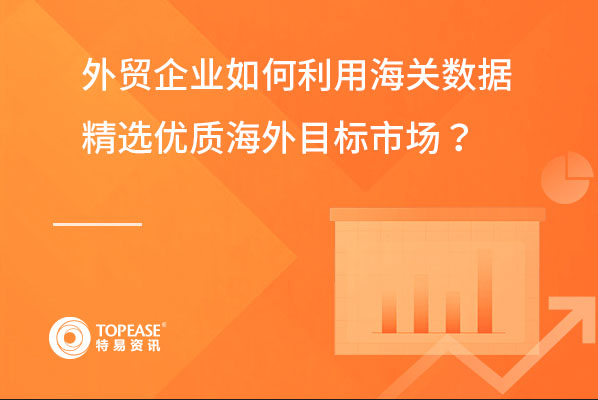 外贸企业如何利用海关数据
精选优质海外目标市场？

TOPEASE®
特易资讯